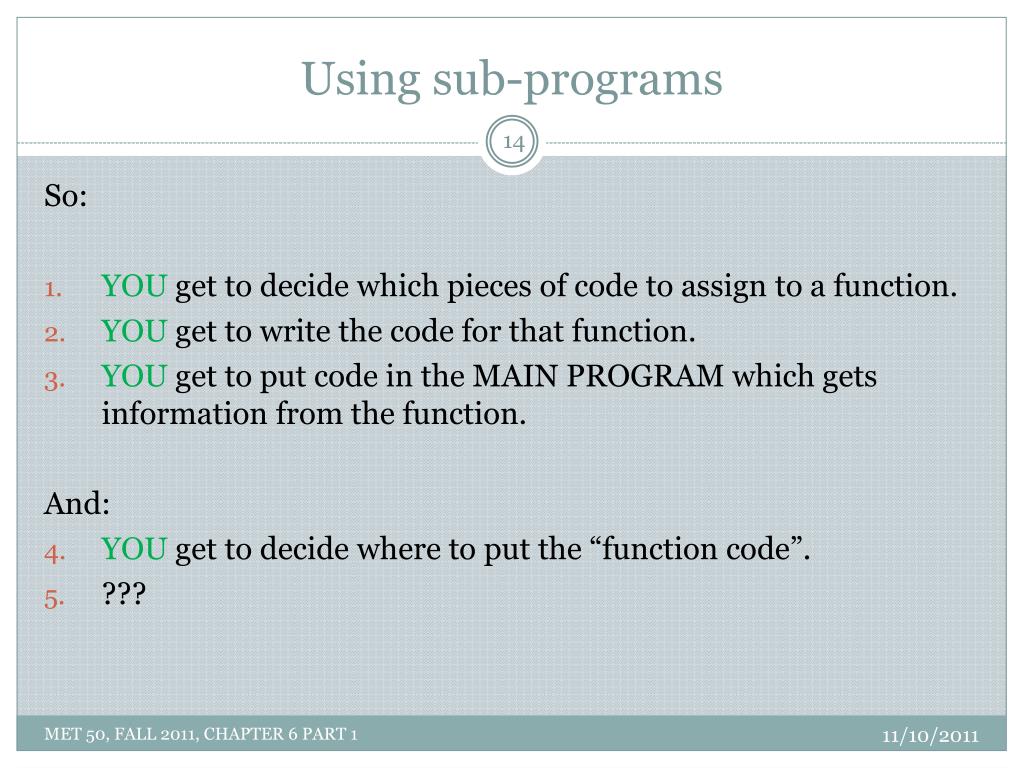 Using sub-programs

14

So:

1. YOU get to decide which pieces of code to assign to a function.
2. YOU get to write the code for that function.
3. YOU get to put code in the MAIN PROGRAM which gets information from the function.

And:
4. YOU get to decide where to put the “function code”.
5. ???

MET 50, FALL 2011, CHAPTER 6 PART 1

11/10/2011